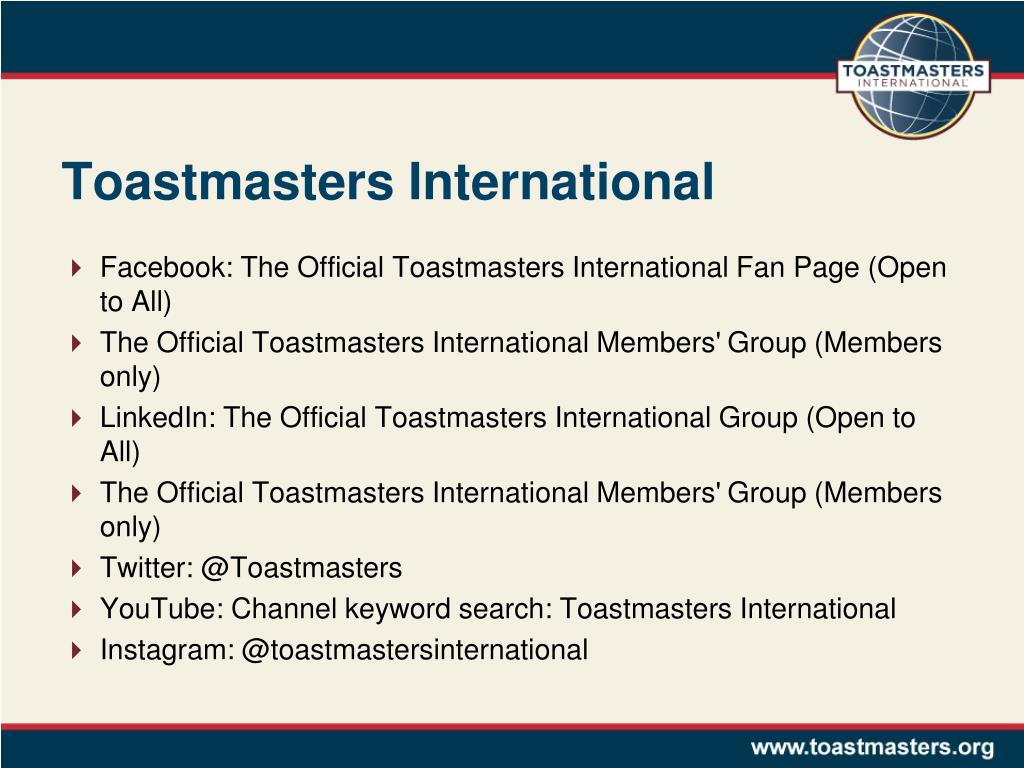 TOASTMASTERS INTERNATIONAL

Toastmasters International

Facebook: The Official Toastmasters International Fan Page (Open to All)
The Official Toastmasters International Members' Group (Members only)
LinkedIn: The Official Toastmasters International Group (Open to All)
The Official Toastmasters International Members' Group (Members only)
Twitter: @Toastmasters
YouTube: Channel keyword search: Toastmasters International
Instagram: @toastmastersinternational

www.toastmasters.org